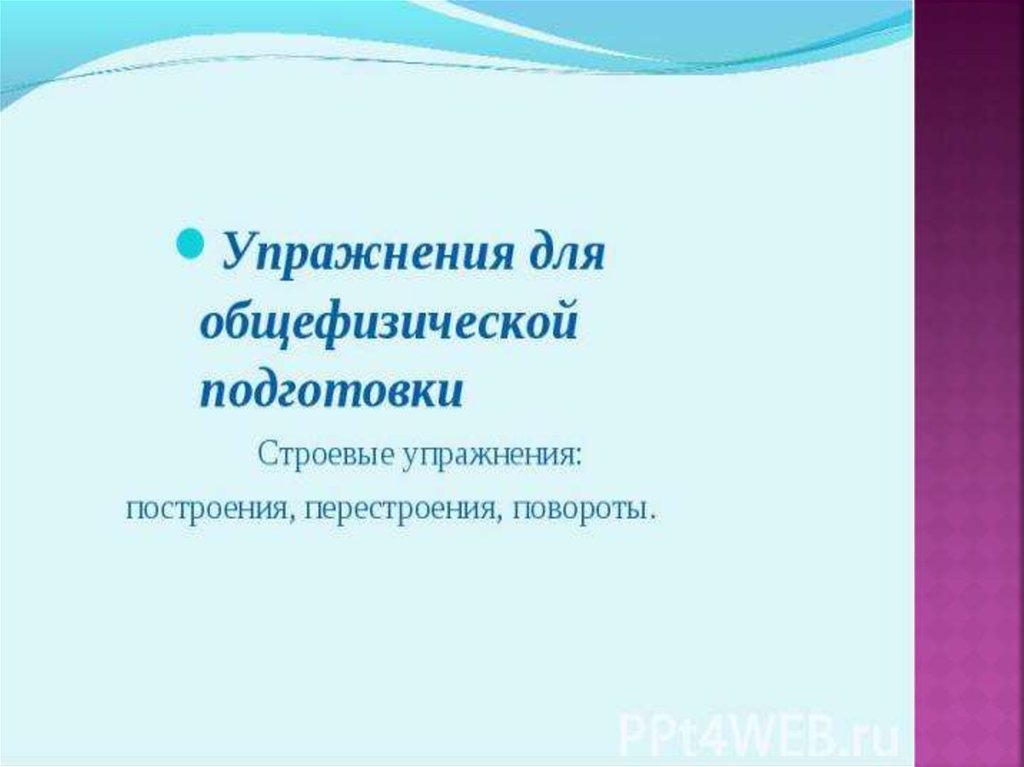 Упражнения для общефизической подготовки

Строевые упражнения:

построения, перестроения, повороты.

PPt4WEB.ru